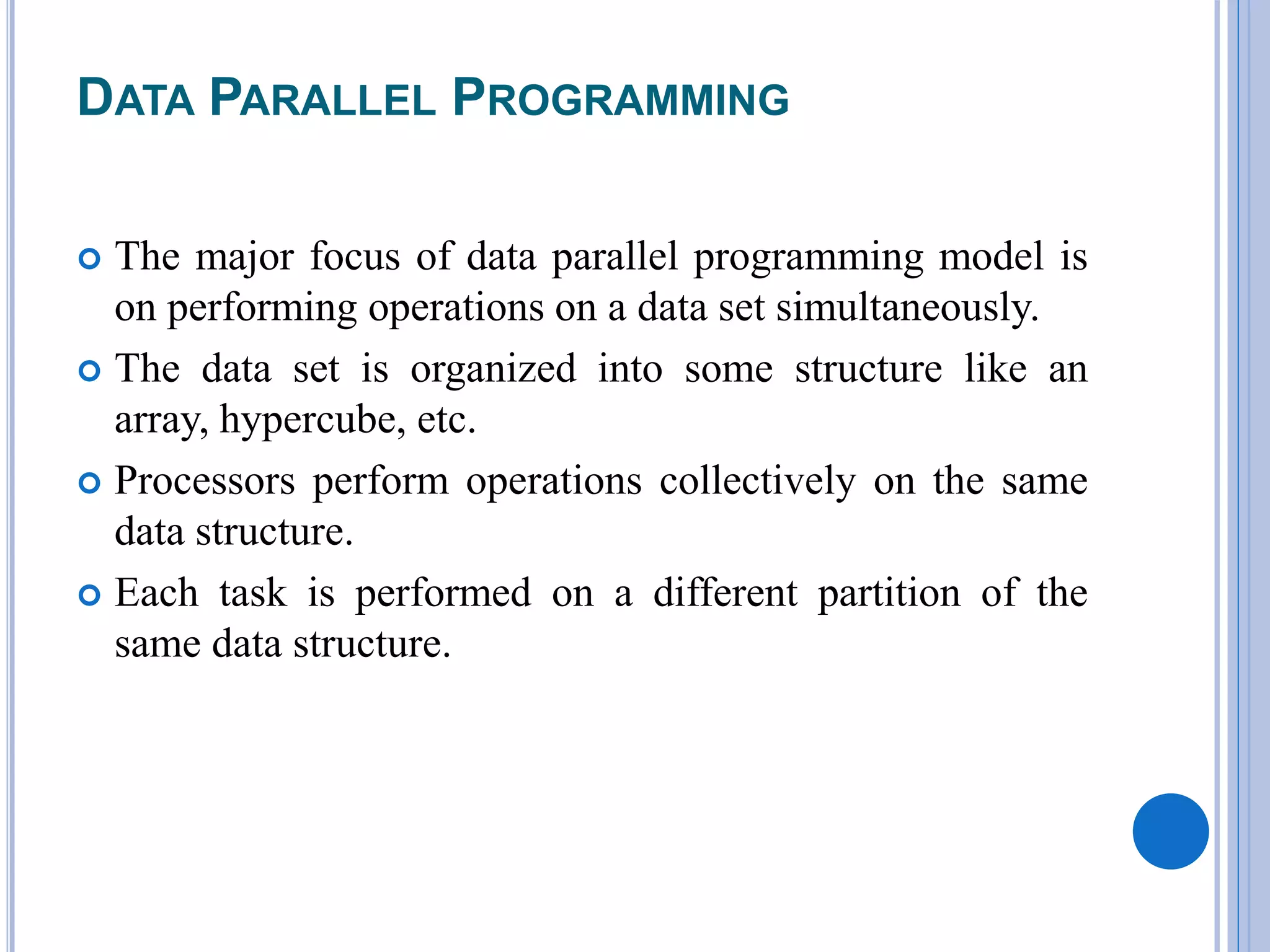 DATA PARALLEL PROGRAMMING

The major focus of data parallel programming model is on performing operations on a data set simultaneously.

The data set is organized into some structure like an array, hypercube, etc.

Processors perform operations collectively on the same data structure.

Each task is performed on a different partition of the same data structure.